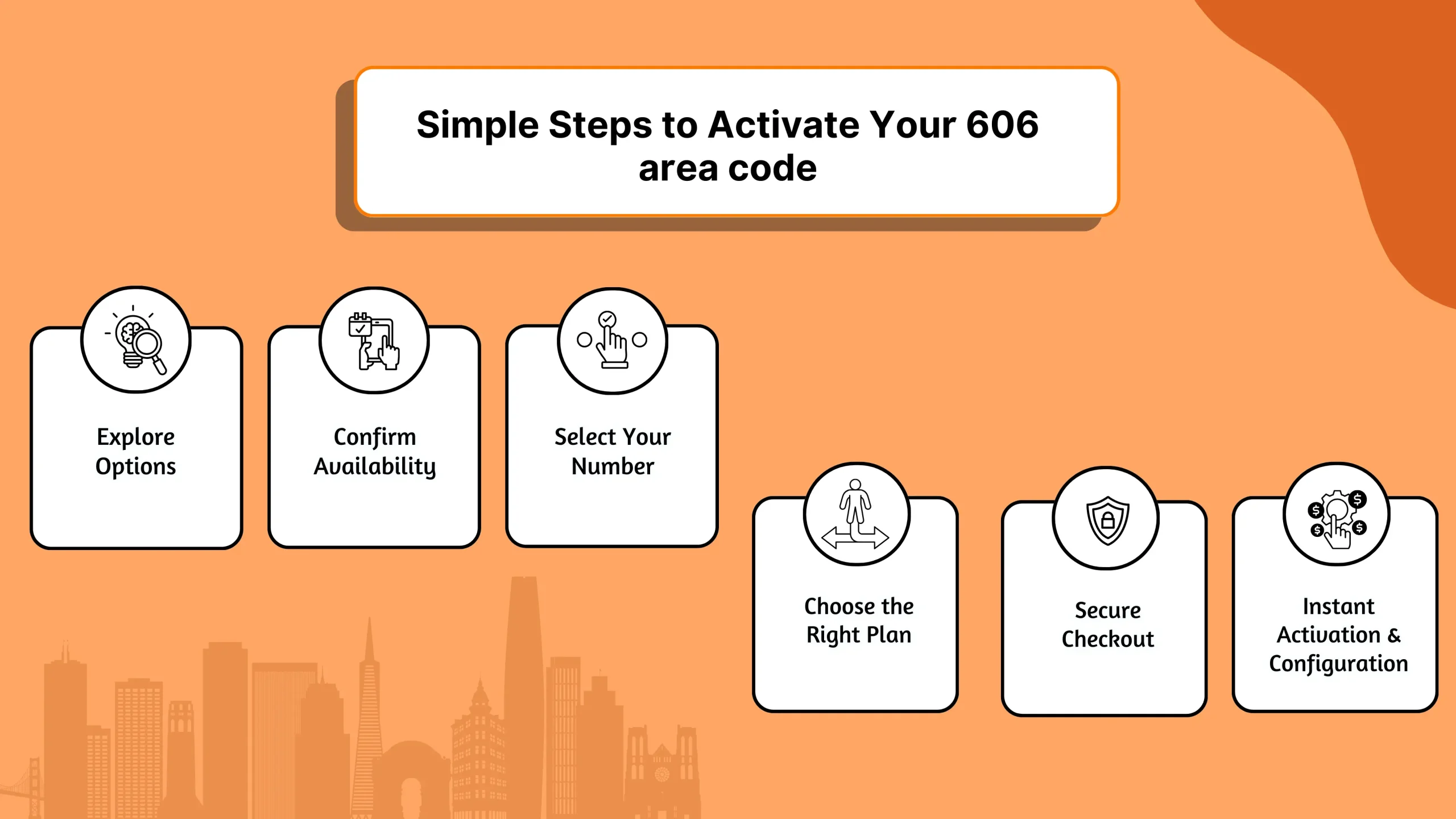 Simple Steps to Activate Your 606 area code

Explore Options

Confirm Availability

Select Your Number

Choose the Right Plan

Secure Checkout

Instant Activation & Configuration